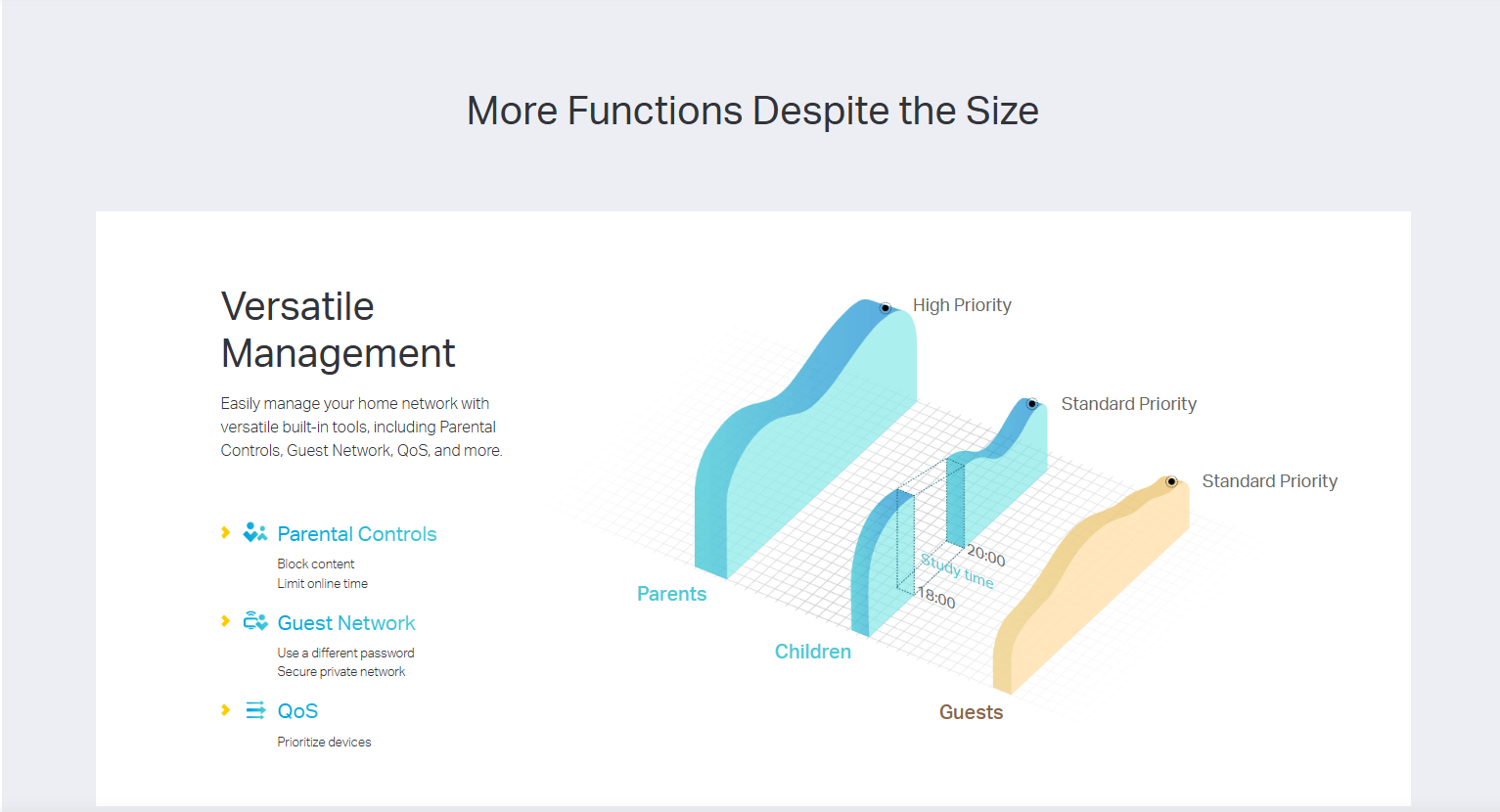 More Functions Despite the Size

Versatile Management

Easily manage your home network with versatile built-in tools, including Parental Controls, Guest Network, QoS, and more.

Parental Controls

Block content
Limit online time

Guest Network

Use a different password
Secure private network

QoS

Prioritize devices

High Priority

Standard Priority

Standard Priority

20:00

Study time

18:00

Parents

Children

Guests